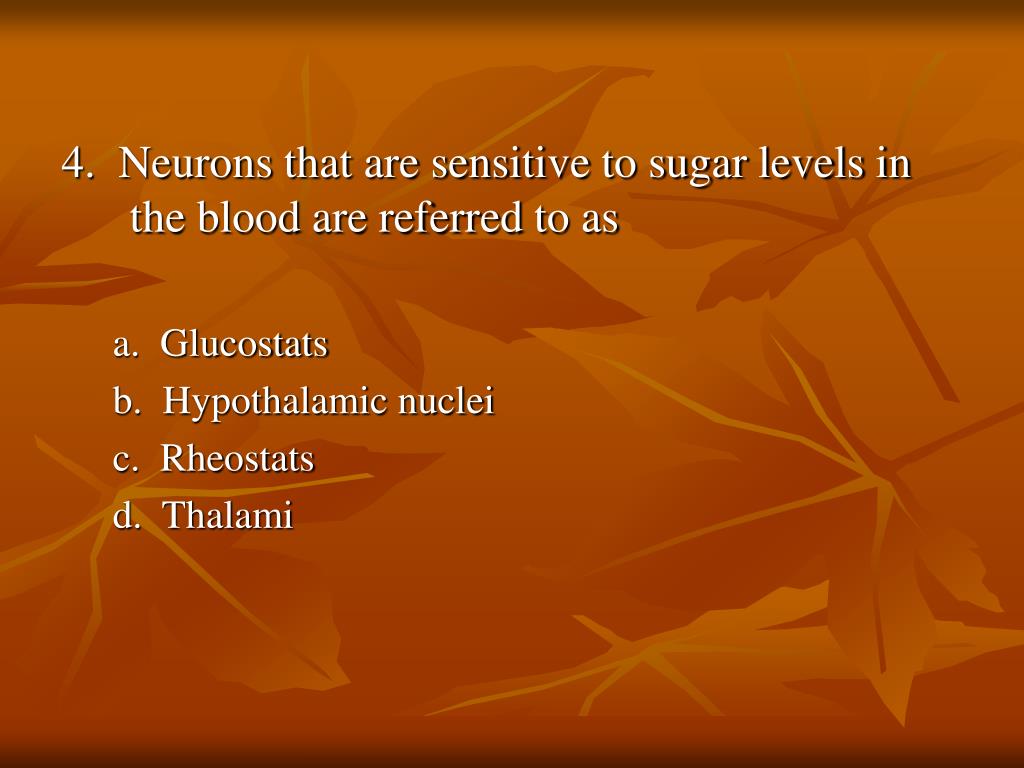 4. Neurons that are sensitive to sugar levels in the blood are referred to as

a. Glucostats
b. Hypothalamic nuclei
c. Rheostats
d. Thalami